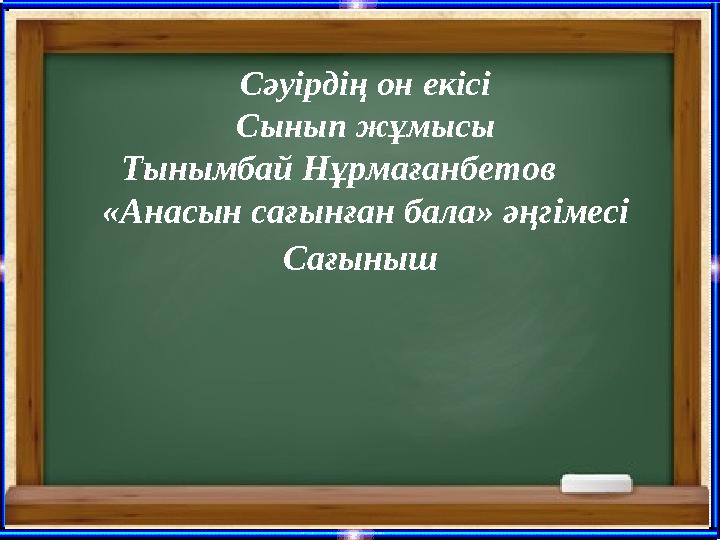 Сәуірдің он екісі
Сынып жұмысы
Тынымбай Нұрмағанбетов
«Анасын сағынған бала» әңгімесі
Сағыныш